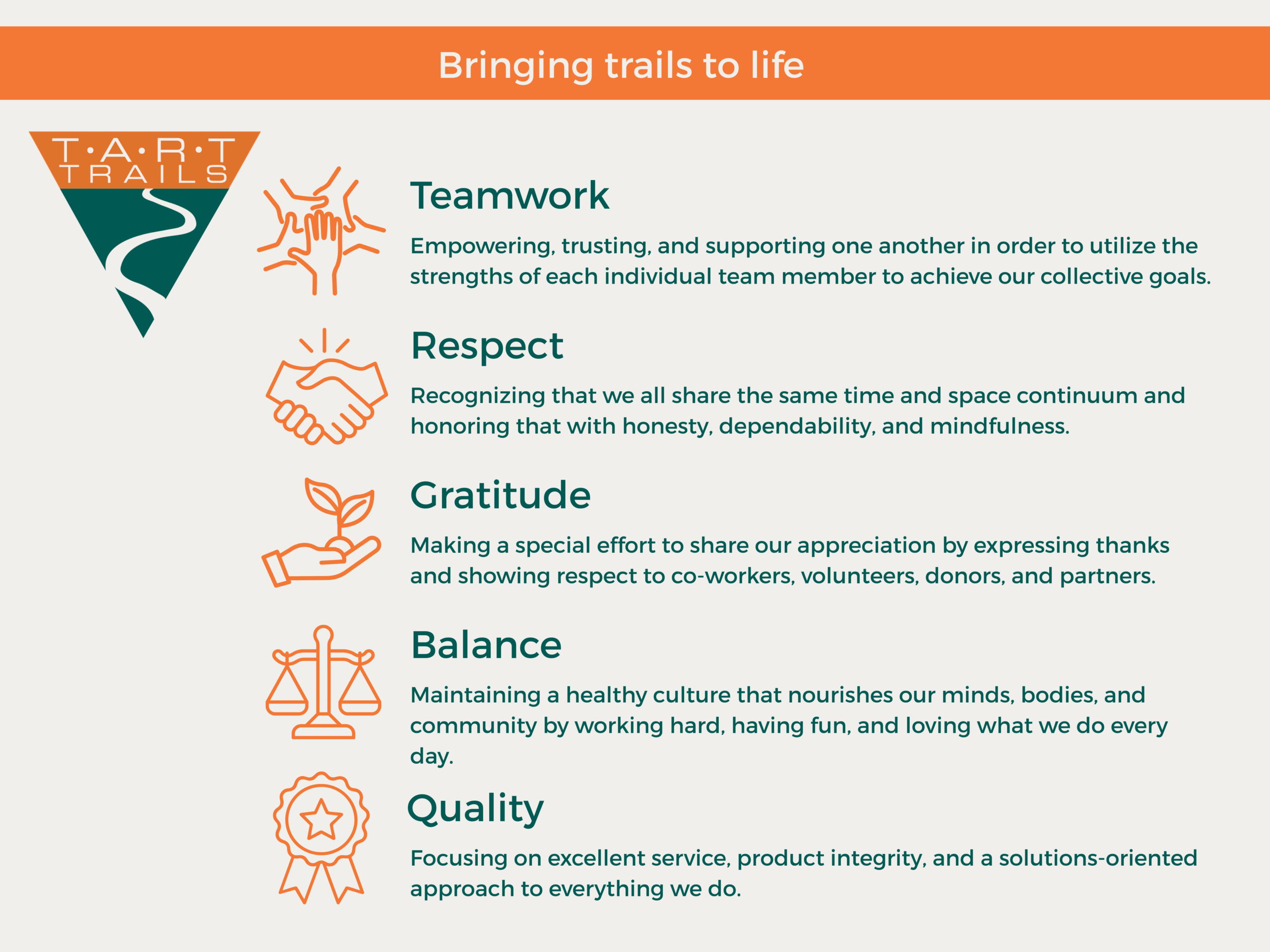 Bringing trails to life

T·A·R·T
TRAILS

Teamwork

Empowering, trusting, and supporting one another in order to utilize the strengths of each individual team member to achieve our collective goals.

Respect

Recognizing that we all share the same time and space continuum and honoring that with honesty, dependability, and mindfulness.

Gratitude

Making a special effort to share our appreciation by expressing thanks and showing respect to co-workers, volunteers, donors, and partners.

Balance

Maintaining a healthy culture that nourishes our minds, bodies, and community by working hard, having fun, and loving what we do every day.

Quality

Focusing on excellent service, product integrity, and a solutions-oriented approach to everything we do.